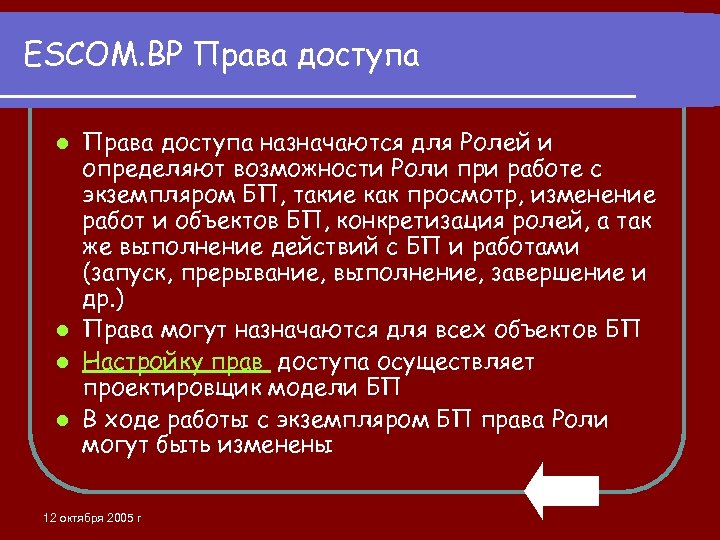 ESCOM.BP Права доступа

- Права доступа назначаются для Ролей и определяют возможности Роли при работе с экземпляром БП, такие как просмотр, изменение работ и объектов БП, конкретизация ролей, а так же выполнение действий с БП и работами (запуск, прерывание, выполнение, завершение и др.)
- Права могут назначаются для всех объектов БП
- Настройку прав доступа осуществляет проектировщик модели БП
- В ходе работы с экземпляром БП права Роли могут быть изменены

12 октября 2005 г